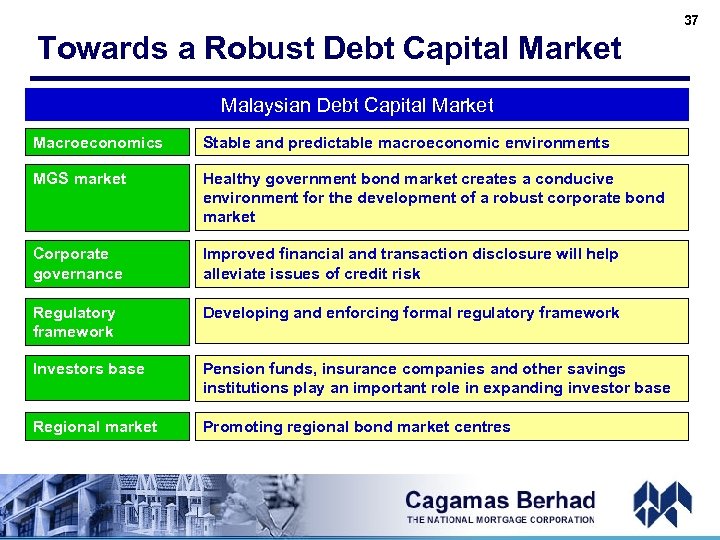 37

Towards a Robust Debt Capital Market

Malaysian Debt Capital Market

| Macroeconomics | Stable and predictable macroeconomic environments |
|---|---|
| MGS market | Healthy government bond market creates a conducive environment for the development of a robust corporate bond market |
| Corporate governance | Improved financial and transaction disclosure will help alleviate issues of credit risk |
| Regulatory framework | Developing and enforcing formal regulatory framework |
| Investors base | Pension funds, insurance companies and other savings institutions play an important role in expanding investor base |
| Regional market | Promoting regional bond market centres |

Cagamas Berhad
THE NATIONAL MORTGAGE CORPORATION